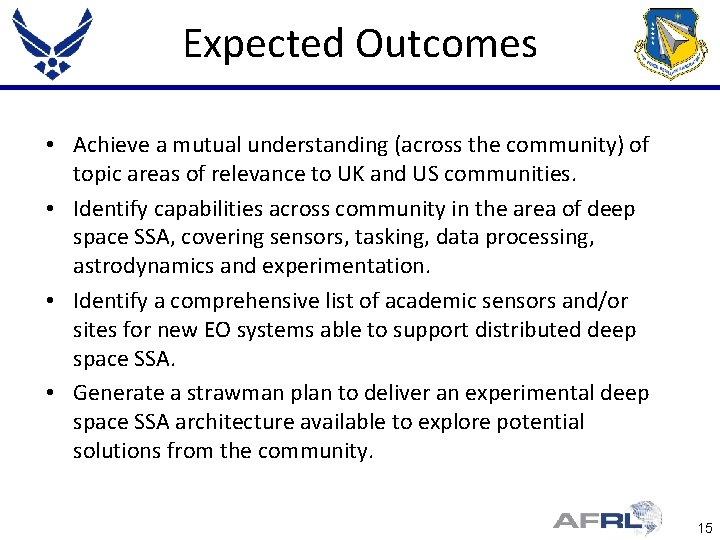 Expected Outcomes

• Achieve a mutual understanding (across the community) of topic areas of relevance to UK and US communities.

• Identify capabilities across community in the area of deep space SSA, covering sensors, tasking, data processing, astrodynamics and experimentation.

• Identify a comprehensive list of academic sensors and/or sites for new EO systems able to support distributed deep space SSA.

• Generate a strawman plan to deliver an experimental deep space SSA architecture available to explore potential solutions from the community.

AFRL

15